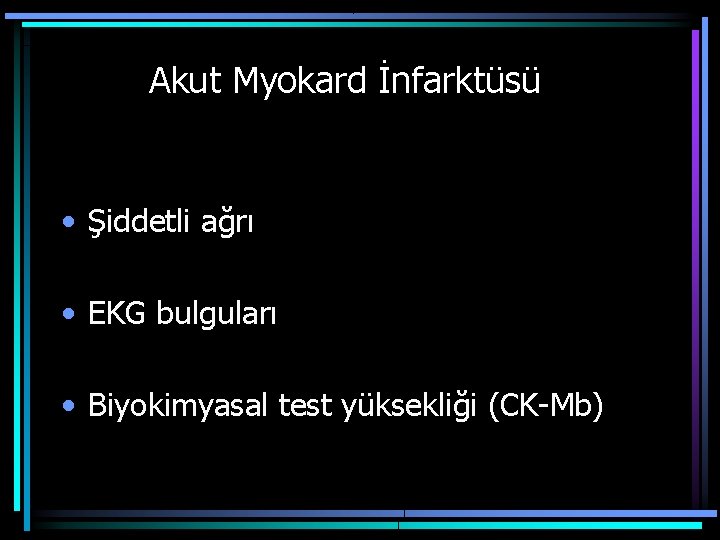 Akut Myokard İnfarktüsü

• Şiddetli ağrı

• EKG bulguları

• Biyokimyasal test yüksekliği (CK-Mb)